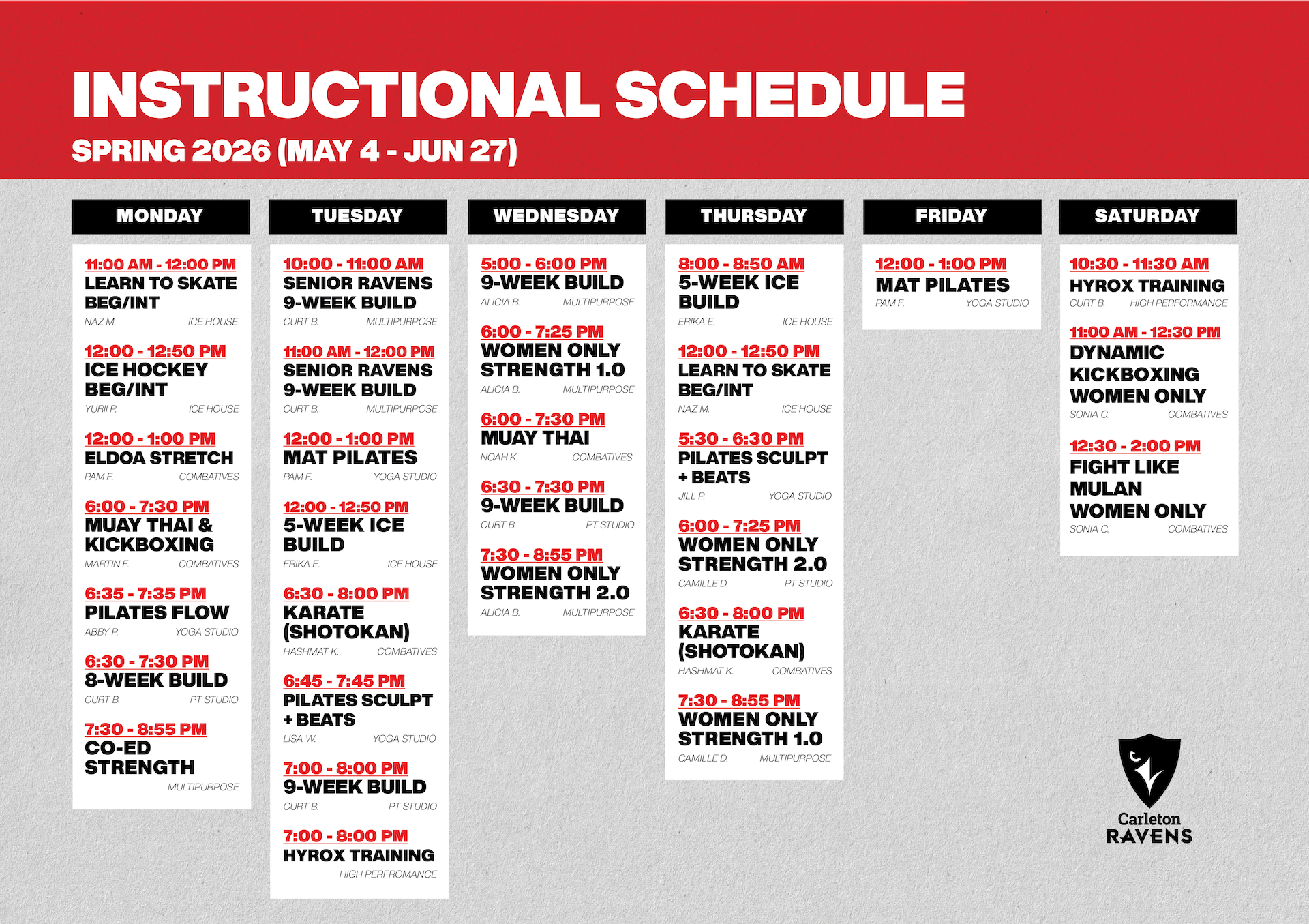 INSTRUCTIONAL SCHEDULE
SPRING 2026 (MAY 4 - JUN 27)

MONDAY

11:00 AM - 12:00 PM
LEARN TO SKATE BEG/INT
NAZ M. ICE HOUSE

12:00 - 12:50 PM
ICE HOCKEY BEG/INT
YURII P. ICE HOUSE

12:00 - 1:00 PM
ELDOA STRETCH
PAM F. COMBATIVES

6:00 - 7:30 PM
MUAY THAI & KICKBOXING
MARTIN F. COMBATIVES

6:35 - 7:35 PM
PILATES FLOW
ABBY P. YOGA STUDIO

6:30 - 7:30 PM
8-WEEK BUILD
CURT B. PT STUDIO

7:30 - 8:55 PM
CO-ED STRENGTH
MULTIPURPOSE

TUESDAY

10:00 - 11:00 AM
SENIOR RAVENS 9-WEEK BUILD
CURT B. MULTIPURPOSE

11:00 AM - 12:00 PM
SENIOR RAVENS 9-WEEK BUILD
CURT B. MULTIPURPOSE

12:00 - 1:00 PM
MAT PILATES
PAM F. YOGA STUDIO

12:00 - 12:50 PM
5-WEEK ICE BUILD
ERIKA E. ICE HOUSE

6:30 - 8:00 PM
KARATE (SHOTOKAN)
HASHMAT K. COMBATIVES

6:45 - 7:45 PM
PILATES SCULPT + BEATS
LISA W. YOGA STUDIO

7:00 - 8:00 PM
9-WEEK BUILD
CURT B. PT STUDIO

7:00 - 8:00 PM
HYROX TRAINING
HIGH PERFROMANCE

WEDNESDAY

5:00 - 6:00 PM
9-WEEK BUILD
ALICIA B. MULTIPURPOSE

6:00 - 7:25 PM
WOMEN ONLY STRENGTH 1.0
ALICIA B. MULTIPURPOSE

6:00 - 7:30 PM
MUAY THAI
NOAH K. COMBATIVES

6:30 - 7:30 PM
9-WEEK BUILD
CURT B. PT STUDIO

7:30 - 8:55 PM
WOMEN ONLY STRENGTH 2.0
ALICIA B. MULTIPURPOSE

THURSDAY

8:00 - 8:50 AM
5-WEEK ICE BUILD
ERIKA E. ICE HOUSE

12:00 - 12:50 PM
LEARN TO SKATE BEG/INT
NAZ M. ICE HOUSE

5:30 - 6:30 PM
PILATES SCULPT + BEATS
JILL P. YOGA STUDIO

6:00 - 7:25 PM
WOMEN ONLY STRENGTH 2.0
CAMILLE D. PT STUDIO

6:30 - 8:00 PM
KARATE (SHOTOKAN)
HASHMAT K. COMBATIVES

7:30 - 8:55 PM
WOMEN ONLY STRENGTH 1.0
CAMILLE D. MULTIPURPOSE

FRIDAY

12:00 - 1:00 PM
MAT PILATES
PAM F. YOGA STUDIO

SATURDAY

10:30 - 11:30 AM
HYROX TRAINING
CURT B. HIGH PERFORMANCE

11:00 AM - 12:30 PM
DYNAMIC KICKBOXING WOMEN ONLY
SONIA C. COMBATIVES

12:30 - 2:00 PM
FIGHT LIKE MULAN WOMEN ONLY
SONIA C. COMBATIVES

Carleton RAVENS